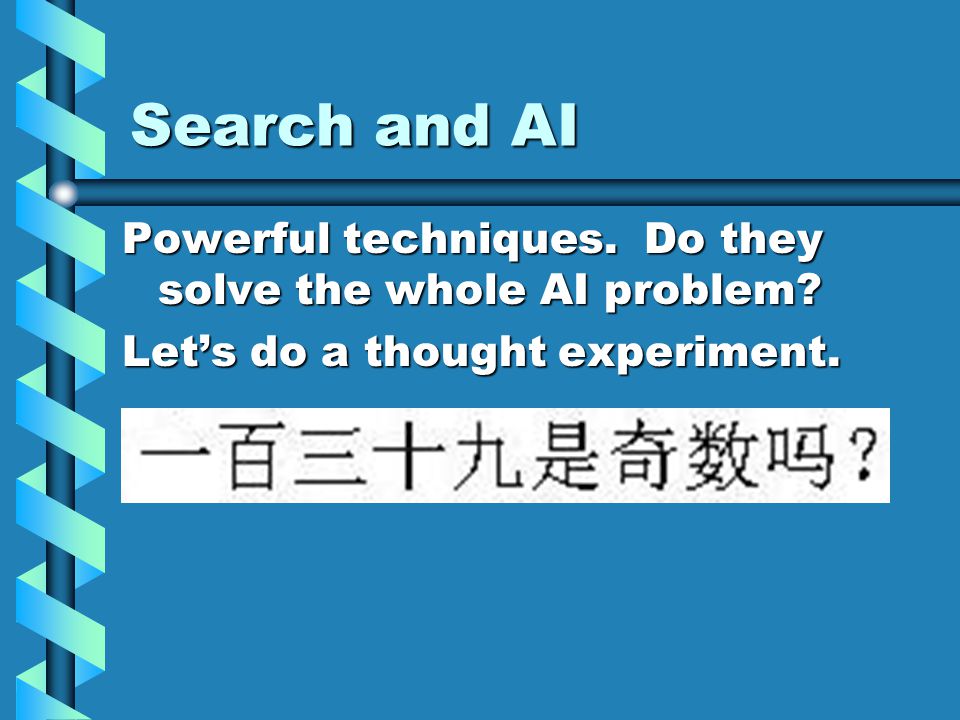 Search and AI

Powerful techniques. Do they solve the whole AI problem?

Let’s do a thought experiment.

一百三十九是奇数吗？